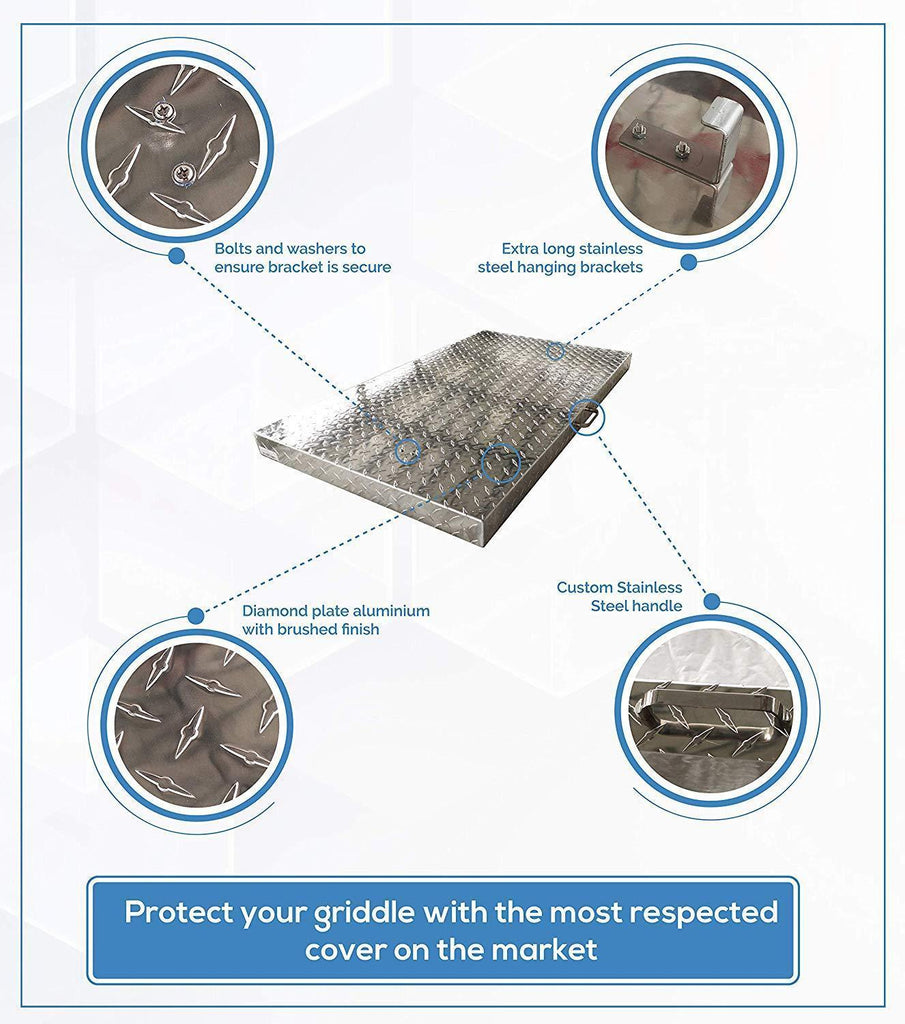 Bolts and washers to ensure bracket is secure

Extra long stainless steel hanging brackets

Diamond plate aluminium with brushed finish

Custom Stainless Steel handle

Protect your griddle with the most respected cover on the market